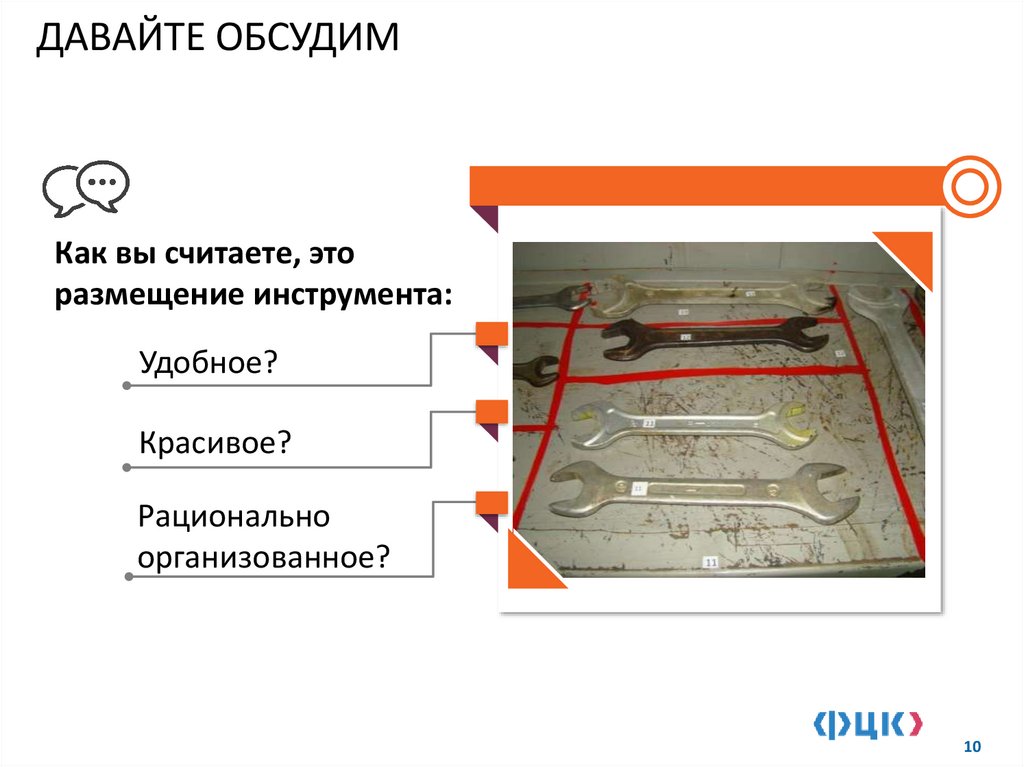 ДАВАЙТЕ ОБСУДИМ

Как вы считаете, это размещение инструмента:

Удобное?

Красивое?

Рационально организованное?

11

ФЦК

10